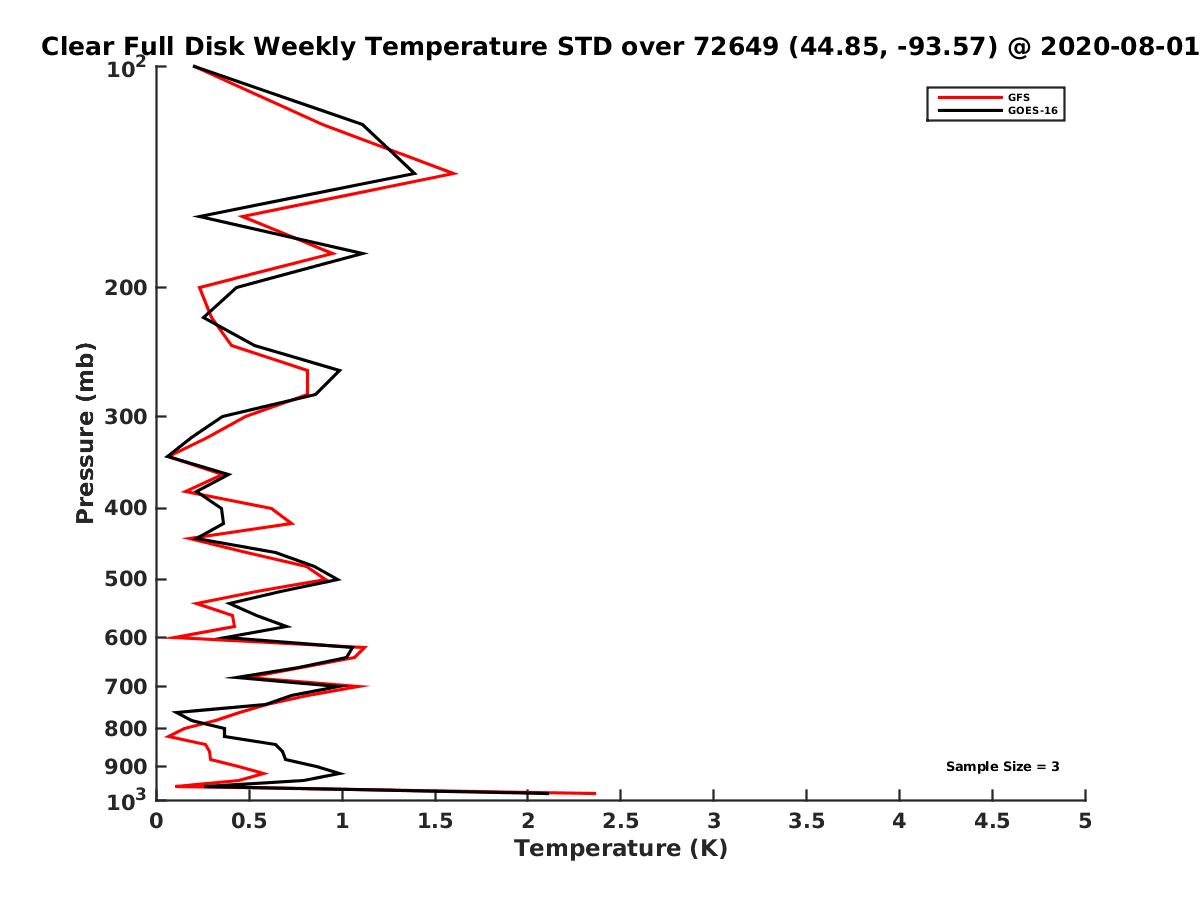 Clear Full Disk Weekly Temperature STD over 72649 (44.85, -93.57) @ 2020-08-01

GFS
GOES-16

Pressure (mb)

$10^2$
200
300
400
500
600
700
800
900
$10^3$

Sample Size = 3

0
0.5
1
1.5
2
2.5
3
3.5
4
4.5
5
Temperature (K)